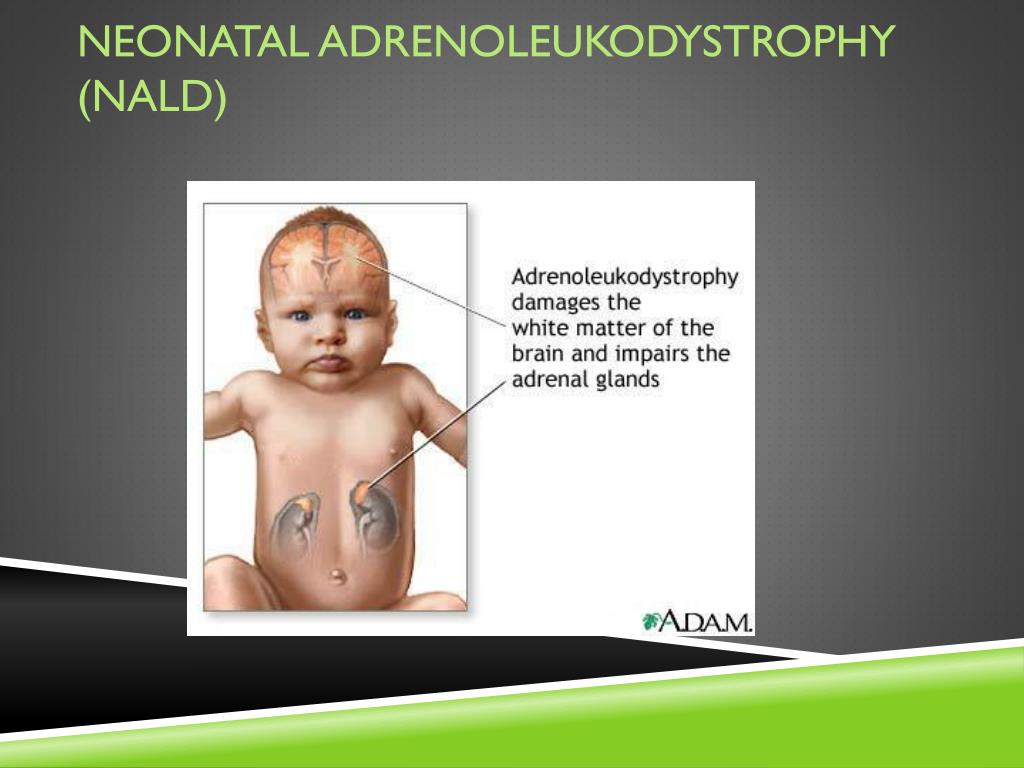 NEONATAL ADRENOLEUKODYSTROPHY (NALD)

Adrenoleukodystrophy damages the white matter of the brain and impairs the adrenal glands

A.D.A.M.